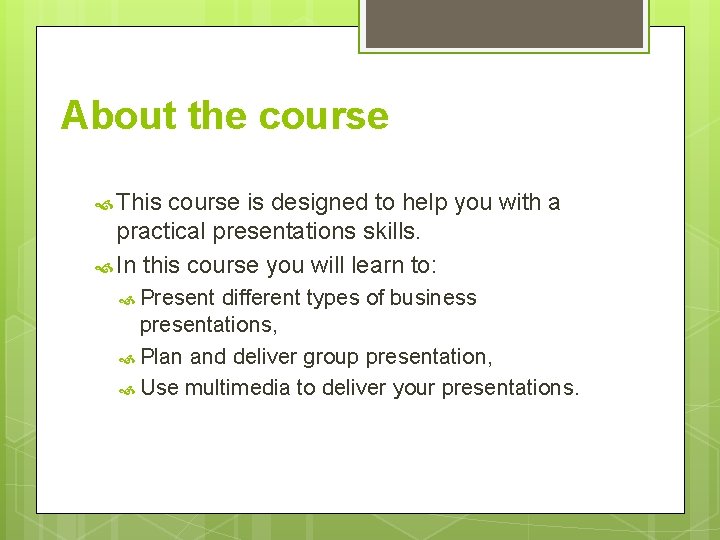 About the course

This course is designed to help you with a practical presentations skills.

In this course you will learn to:

Present different types of business presentations,

Plan and deliver group presentation,

Use multimedia to deliver your presentations.